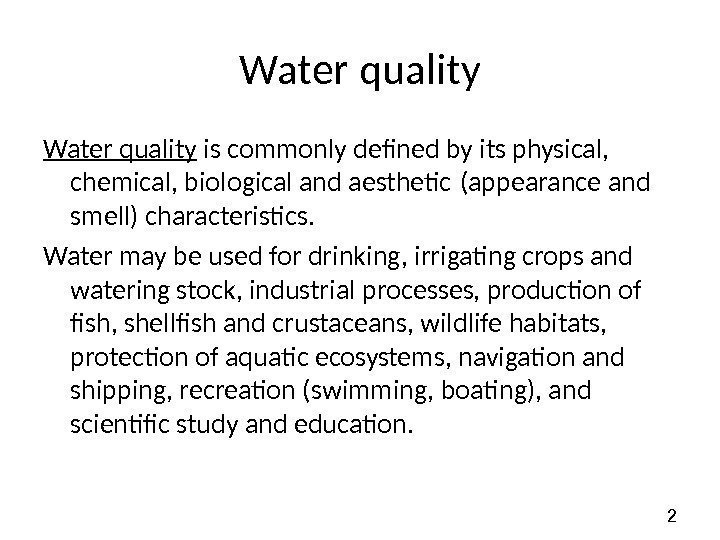 Water quality

Water quality is commonly defined by its physical, chemical, biological and aesthetic (appearance and smell) characteristics.

Water may be used for drinking, irrigating crops and watering stock, industrial processes, production of fish, shellfish and crustaceans, wildlife habitats, protection of aquatic ecosystems, navigation and shipping, recreation (swimming, boating), and scientific study and education.

2